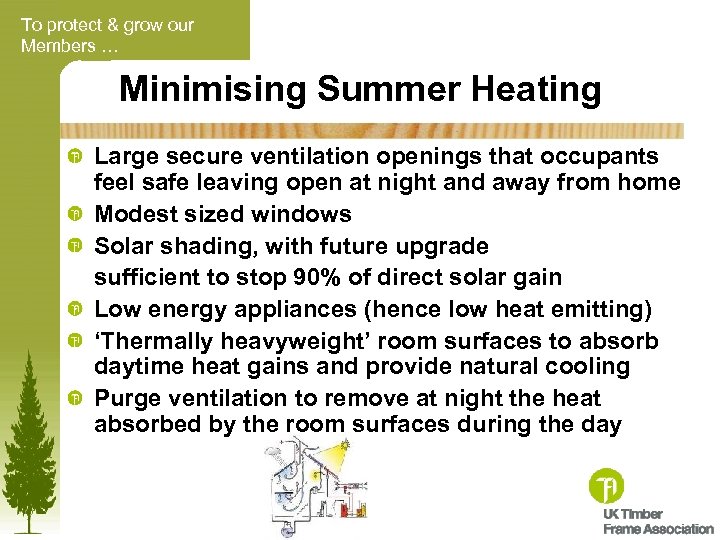 To protect & grow our Members …

Minimising Summer Heating

Large secure ventilation openings that occupants feel safe leaving open at night and away from home

Modest sized windows

Solar shading, with future upgrade
sufficient to stop 90% of direct solar gain

Low energy appliances (hence low heat emitting)

'Thermally heavyweight' room surfaces to absorb daytime heat gains and provide natural cooling

Purge ventilation to remove at night the heat absorbed by the room surfaces during the day

UK Timber Frame Association